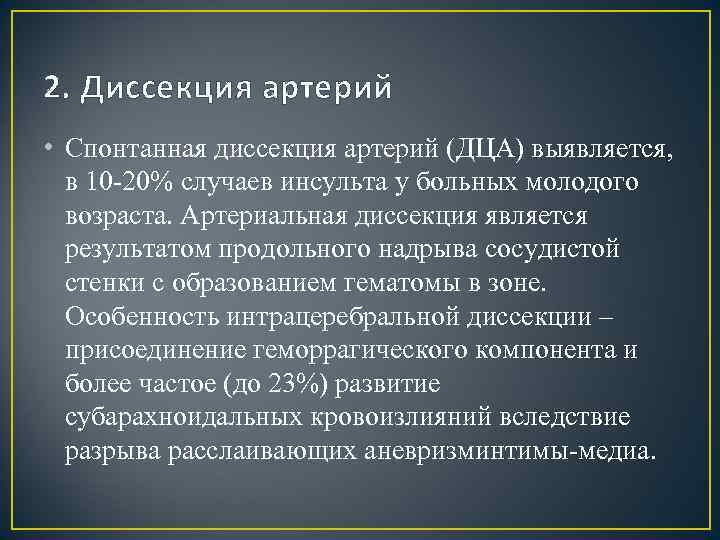 2. Диссекция артерий

• Спонтанная диссекция артерий (ДЦА) выявляется, в 10-20% случаев инсульта у больных молодого возраста. Артериальная диссекция является результатом продольного надрыва сосудистой стенки с образованием гематомы в зоне. Особенность интрацеребральной диссекции – присоединение геморрагического компонента и более частое (до 23%) развитие субарахноидальных кровоизлияний вследствие разрыва расслаивающих аневризминтимы-медиа.